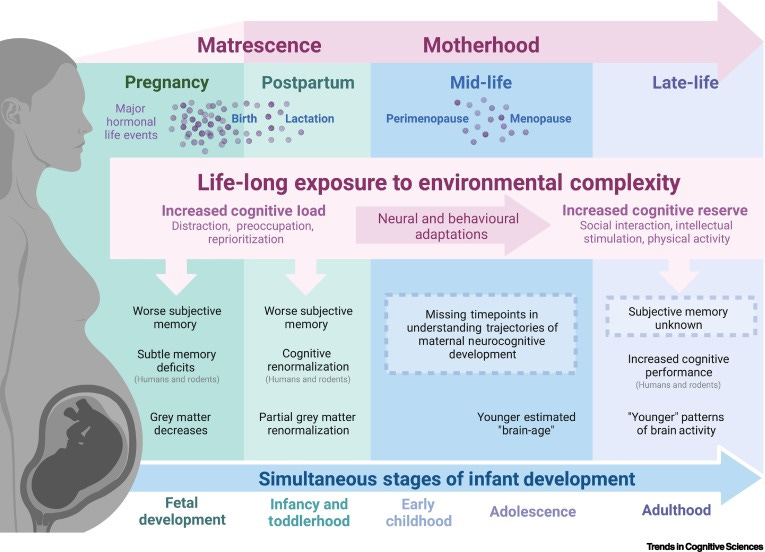 Matrescence

Motherhood

Pregnancy

Postpartum

Mid-life

Late-life

Major hormonal life events

Birth

Lactation

Perimenopause

Menopause

Life-long exposure to environmental complexity

Increased cognitive load
Distraction, preoccupation, reprioritization

Neural and behavioural adaptations

Increased cognitive reserve
Social interaction, intellectual stimulation, physical activity

Worse subjective memory

Subtle memory deficits
(Humans and rodents)

Grey matter decreases

Worse subjective memory

Cognitive renormalization
(Humans and rodents)

Partial grey matter renormalization

Missing timepoints in understanding trajectories of maternal neurocognitive development

Younger estimated "brain-age"

Subjective memory unknown

Increased cognitive performance
(Humans and rodents)

"Younger" patterns of brain activity

Simultaneous stages of infant development

Fetal development

Infancy and toddlerhood

Early childhood

Adolescence

Adulthood

Trends in Cognitive Sciences